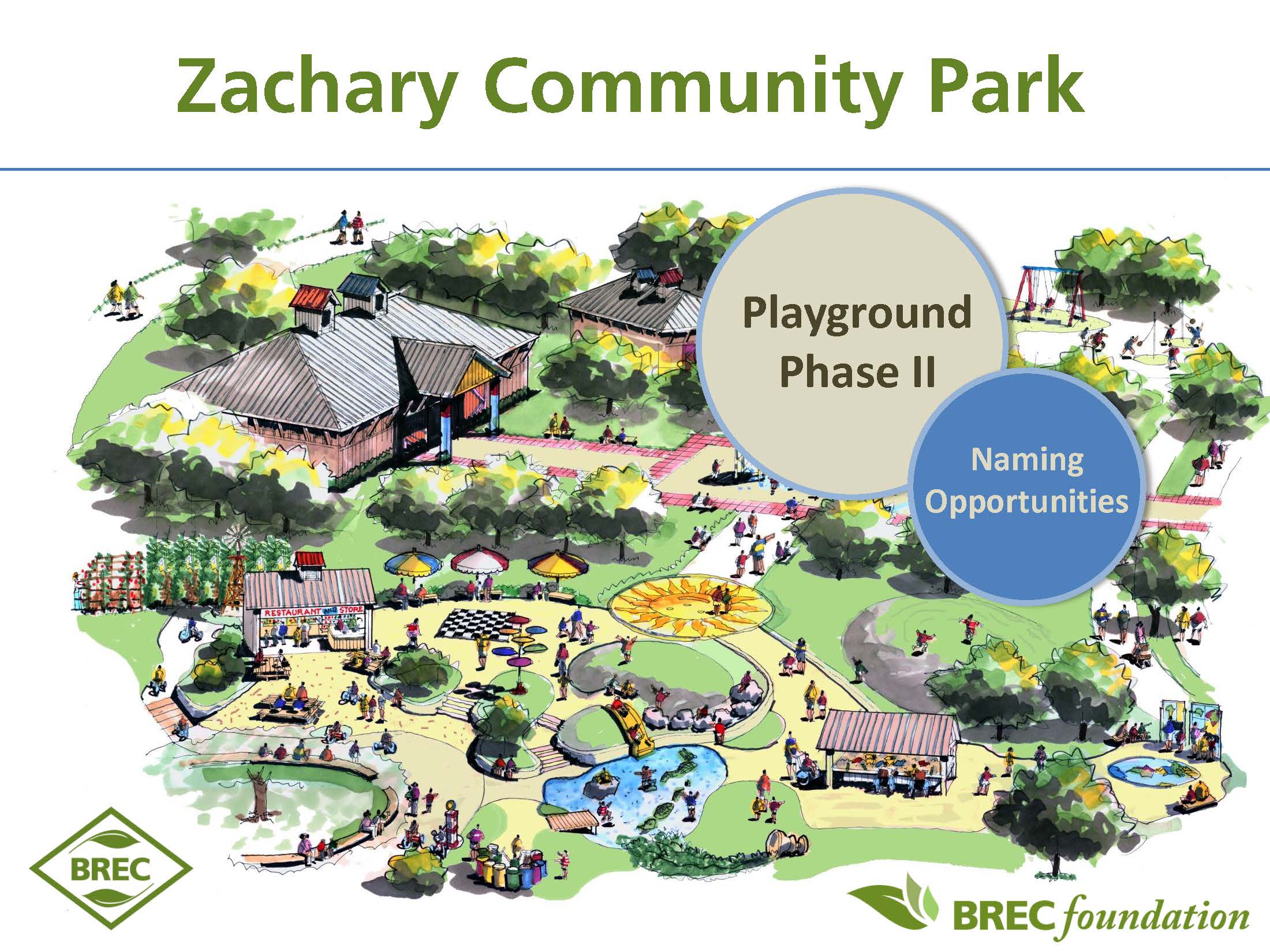 Zachary Community Park

Playground Phase II

Naming Opportunities

RESTAURANT AND STORE

BREC

BREC foundation